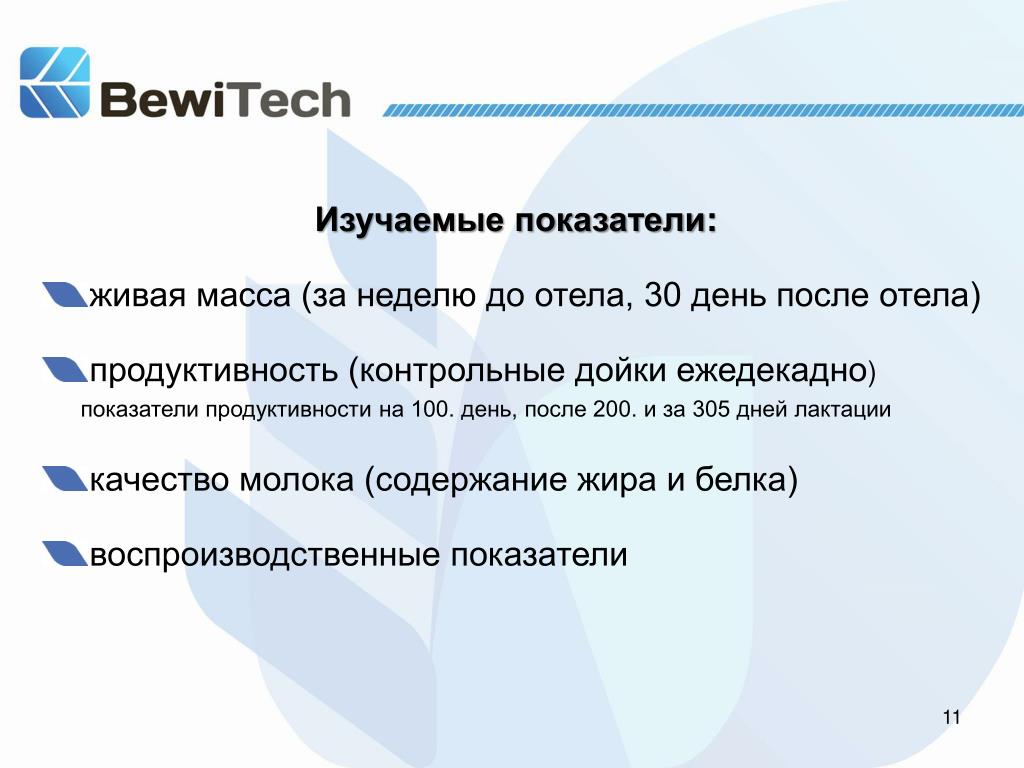 BewiTech

Изучаемые показатели:

живая масса (за неделю до отела, 30 день после отела)

продуктивность (контрольные дойки ежедекадно)
показатели продуктивности на 100. день, после 200. и за 305 дней лактации

качество молока (содержание жира и белка)

воспроизводственные показатели

11